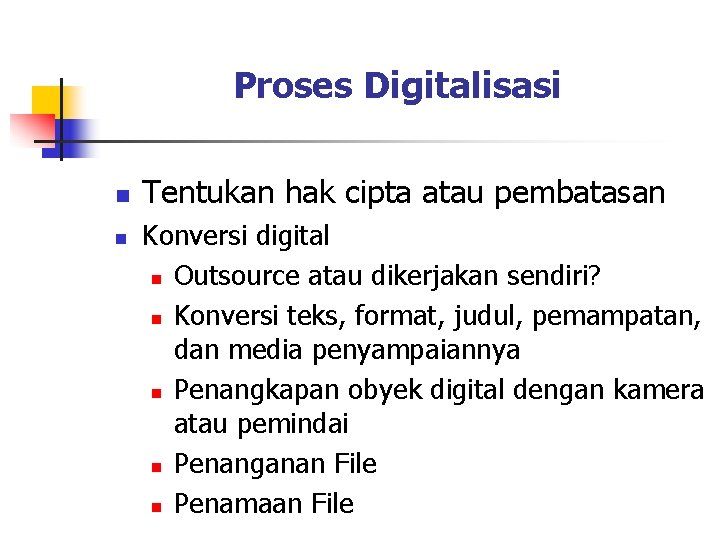 Proses Digitalisasi

- Tentukan hak cipta atau pembatasan
- Konversi digital
  - Outsource atau dikerjakan sendiri?
  - Konversi teks, format, judul, pemampatan, dan media penyampaiannya
  - Penangkapan obyek digital dengan kamera atau pemindai
  - Penanganan File
  - Penamaan File